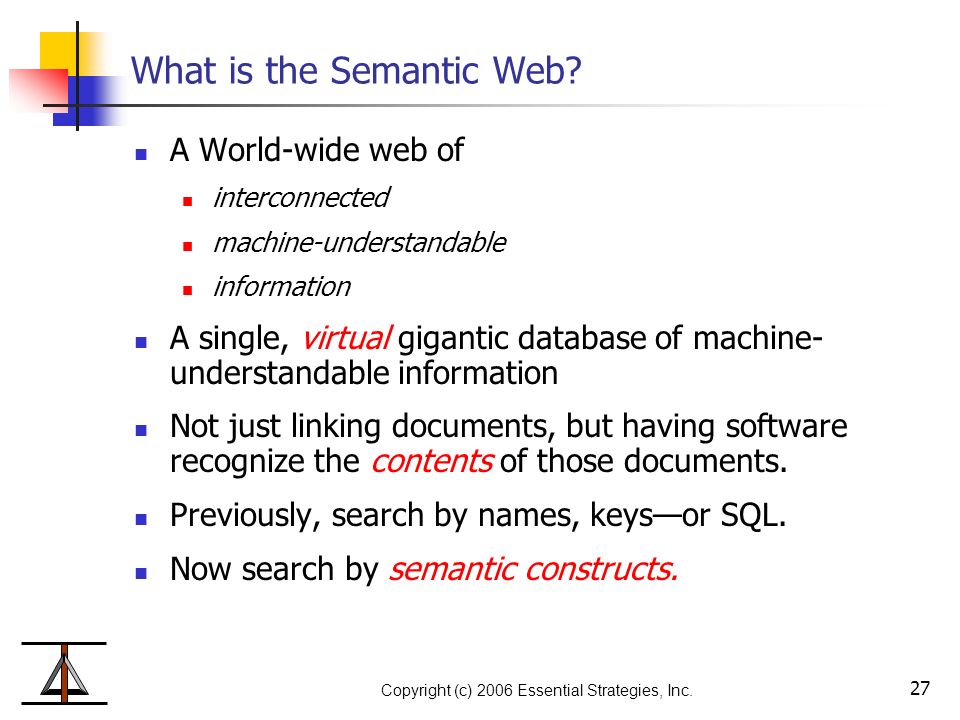 What is the Semantic Web?

- A World-wide web of
  - interconnected
  - machine-understandable
  - information
- A single, virtual gigantic database of machine-understandable information
- Not just linking documents, but having software recognize the contents of those documents.
- Previously, search by names, keys—or SQL.
- Now search by semantic constructs.

Copyright (c) 2006 Essential Strategies, Inc.

27